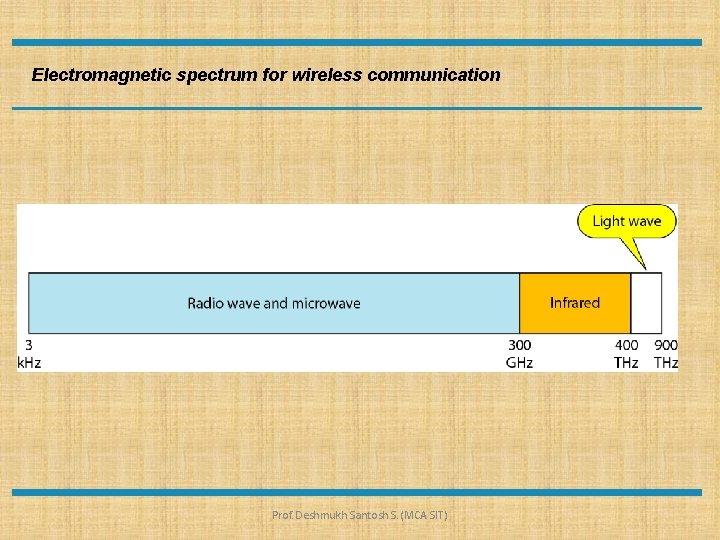 Electromagnetic spectrum for wireless communication

Light wave

Radio wave and microwave

Infrared

3 kHz

300 GHz

400 THz

900 THz

Prof. Deshmukh Santosh S. (MCA SIT)